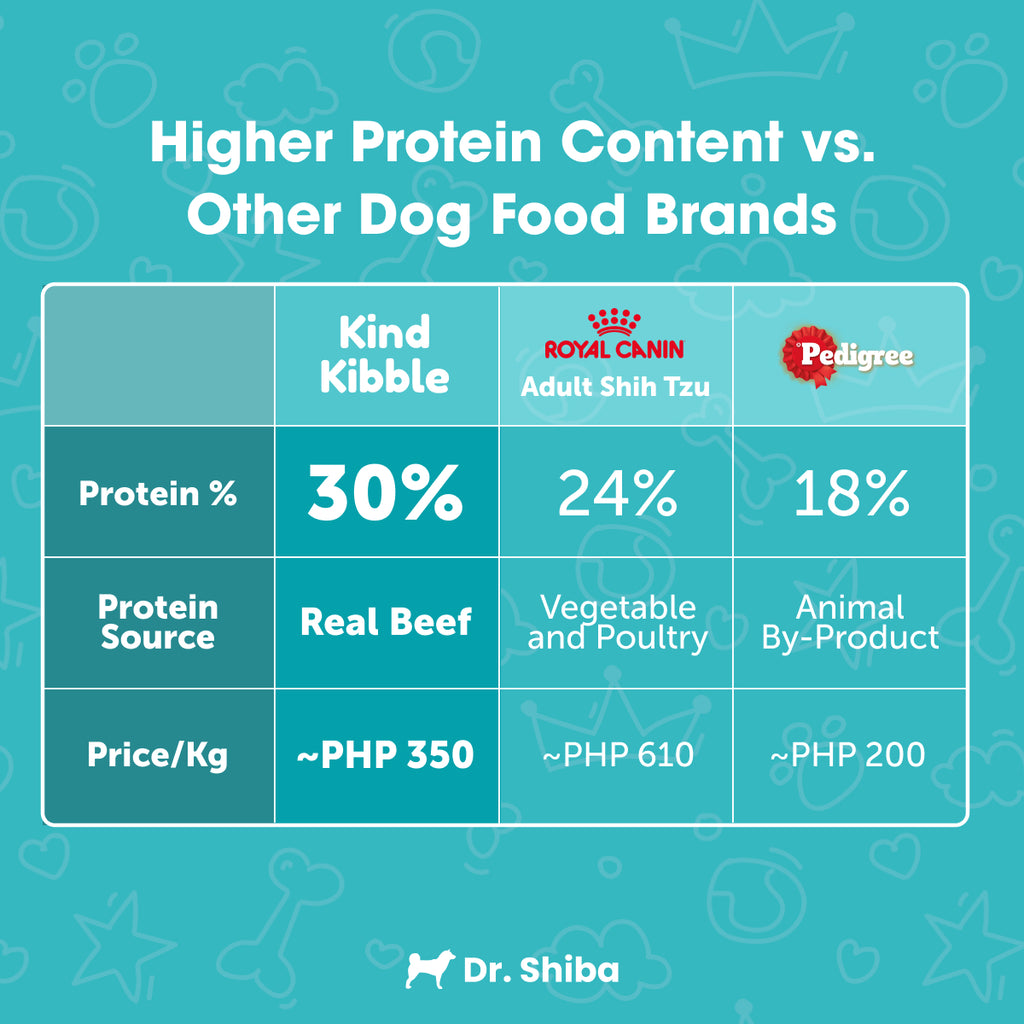 Higher Protein Content vs. Other Dog Food Brands

| | Kind Kibble | ROYAL CANIN Adult Shih Tzu | Pedigree |
|---|---|---|---|
| Protein % | 30% | 24% | 18% |
| Protein Source | Real Beef | Vegetable and Poultry | Animal By-Product |
| Price/Kg | ~PHP 350 | ~PHP 610 | ~PHP 200 |

Dr. Shiba